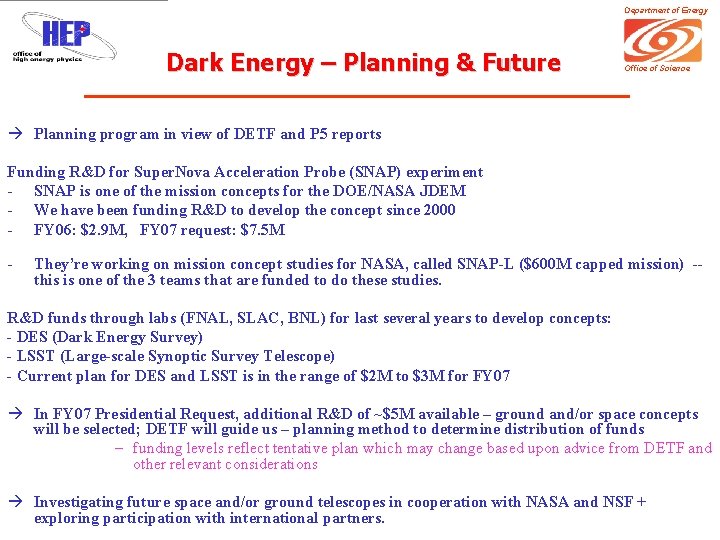 HEP
office of high energy physics

Department of Energy
Office of Science

Dark Energy – Planning & Future

→ Planning program in view of DETF and P5 reports

Funding R&D for SuperNova Acceleration Probe (SNAP) experiment
- SNAP is one of the mission concepts for the DOE/NASA JDEM
- We have been funding R&D to develop the concept since 2000
- FY06: \$2.9M, FY07 request: \$7.5M

- They're working on mission concept studies for NASA, called SNAP-L (\$600M capped mission) -- this is one of the 3 teams that are funded to do these studies.

R&D funds through labs (FNAL, SLAC, BNL) for last several years to develop concepts:
- DES (Dark Energy Survey)
- LSST (Large-scale Synoptic Survey Telescope)
- Current plan for DES and LSST is in the range of \$2M to \$3M for FY07

→ In FY07 Presidential Request, additional R&D of ~\$5M available – ground and/or space concepts will be selected; DETF will guide us – planning method to determine distribution of funds
– funding levels reflect tentative plan which may change based upon advice from DETF and other relevant considerations

→ Investigating future space and/or ground telescopes in cooperation with NASA and NSF + exploring participation with international partners.